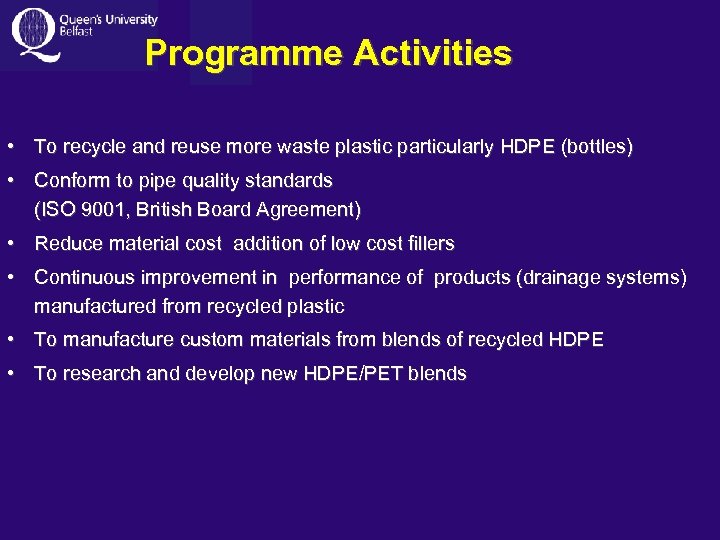 Queen's University
Belfast

Programme Activities

• To recycle and reuse more waste plastic particularly HDPE (bottles)
• Conform to pipe quality standards (ISO 9001, British Board Agreement)
• Reduce material cost addition of low cost fillers
• Continuous improvement in performance of products (drainage systems) manufactured from recycled plastic
• To manufacture custom materials from blends of recycled HDPE
• To research and develop new HDPE/PET blends